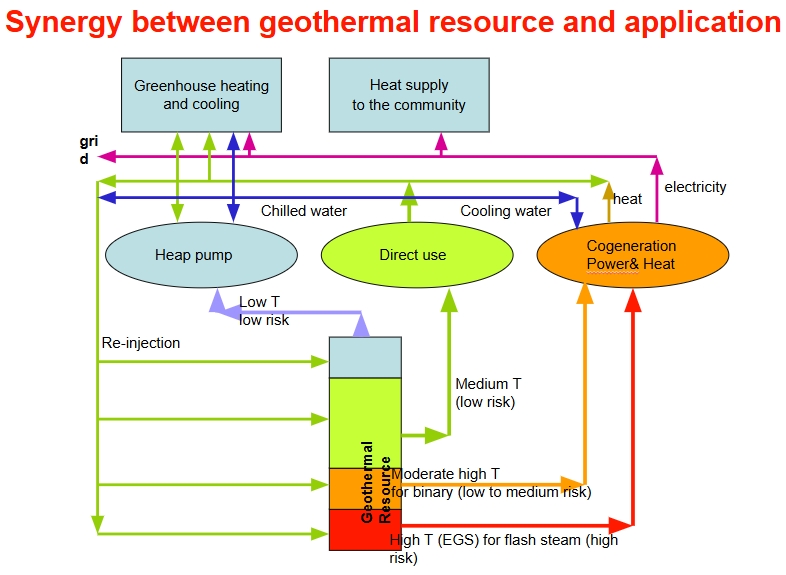 Synergy between geothermal resource and application

Greenhouse heating and cooling

Heat supply to the community

gri
d

electricity

heat

Chilled water

Cooling water

Heap pump

Direct use

Cogeneration Power& Heat

Low T low risk

Re-injection

Medium T (low risk)

Geothermal Resource

Moderate high T for binary (low to medium risk)

High T (EGS) for flash steam (high risk)